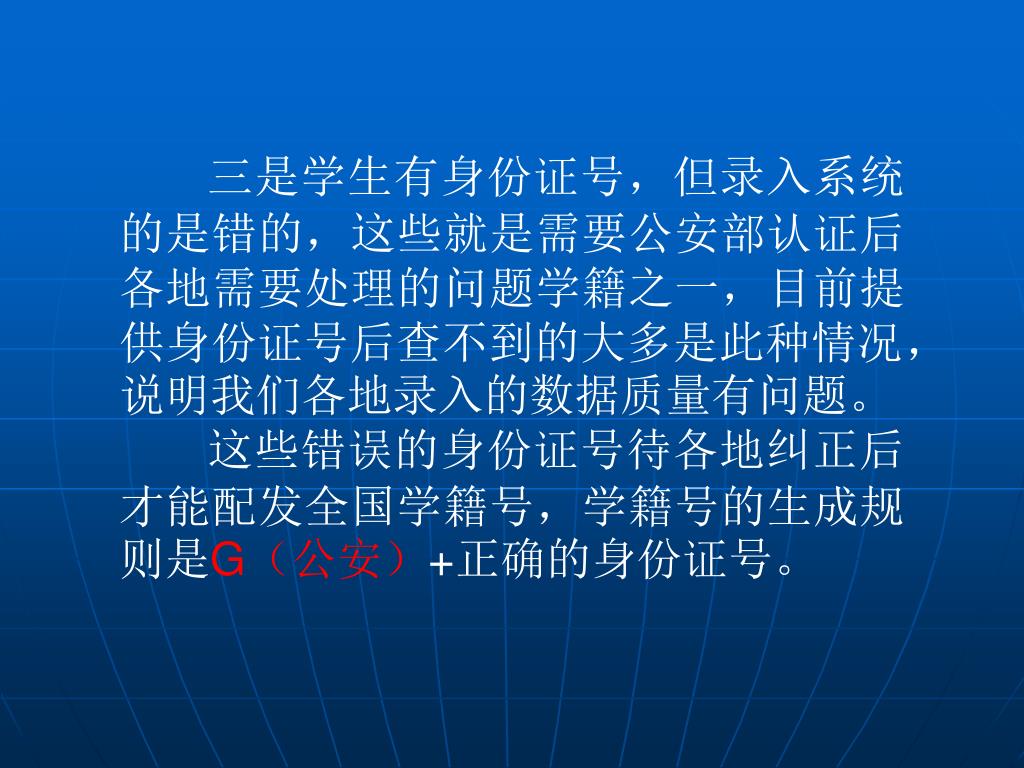 三是学生有身份证号，但录入系统的是错的，这些就是需要公安部认证后各地需要处理的问题学籍之一，目前提供身份证号后查不到的大多是此种情况，说明我们各地录入的数据质量有问题。

这些错误的身份证号待各地纠正后才能配发全国学籍号，学籍号的生成规则是G（公安）+正确的身份证号。